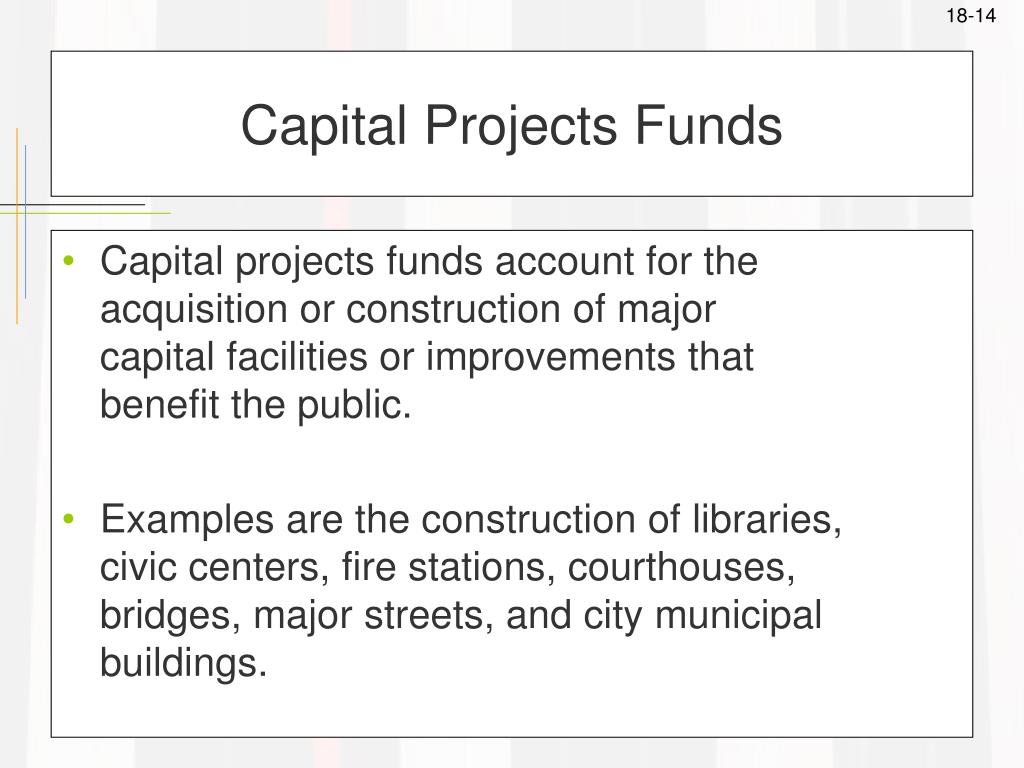 18-14

Capital Projects Funds

• Capital projects funds account for the acquisition or construction of major capital facilities or improvements that benefit the public.

• Examples are the construction of libraries, civic centers, fire stations, courthouses, bridges, major streets, and city municipal buildings.